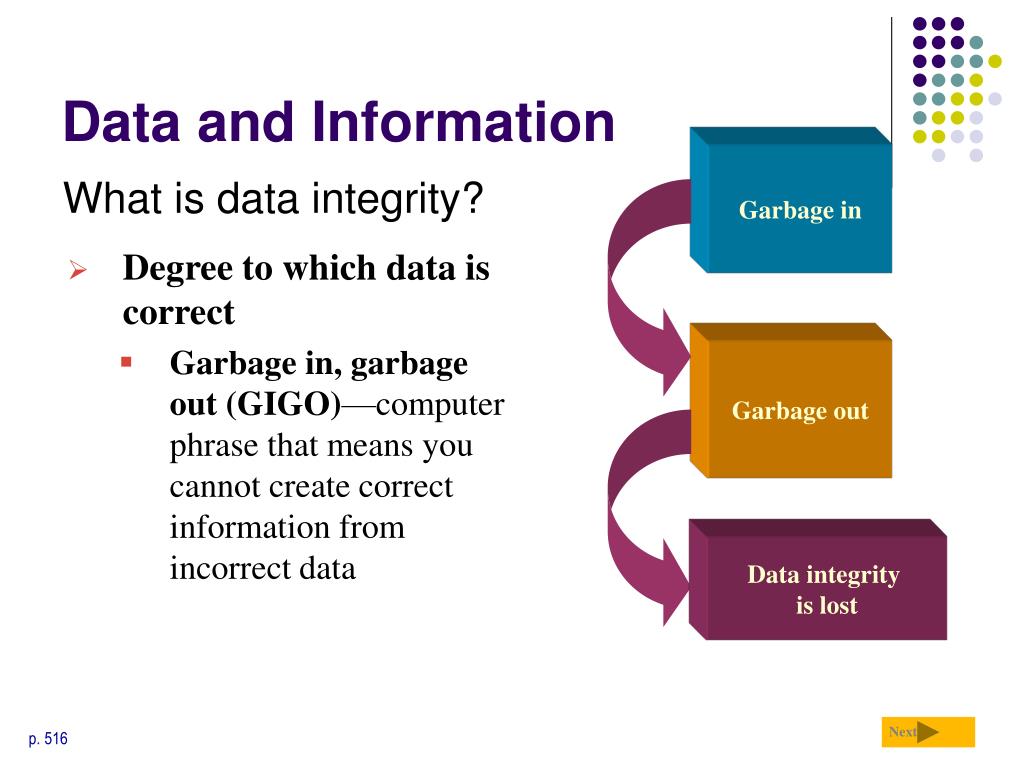 Data and Information

What is data integrity?

➢ Degree to which data is correct

▪ Garbage in, garbage out (GIGO)—computer phrase that means you cannot create correct information from incorrect data

Garbage in

Garbage out

Data integrity is lost

p. 516

Next